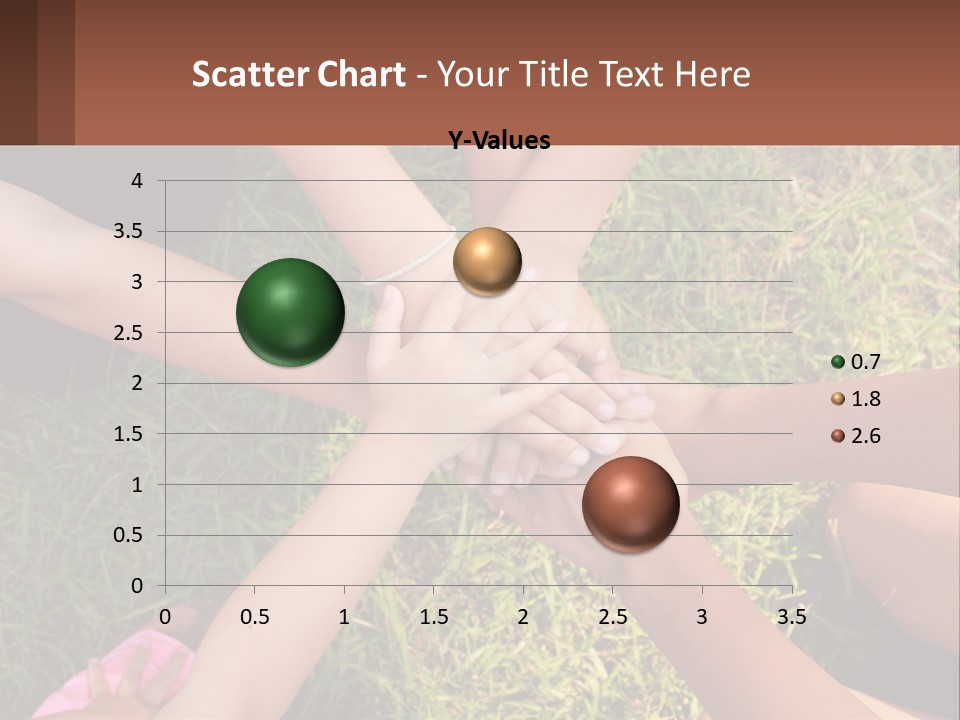 Scatter Chart - Your Title Text Here

Y-Values

4
3.5
3
2.5
2
1.5
1
0.5
0

0 0.5 1 1.5 2 2.5 3 3.5

0.7
1.8
2.6